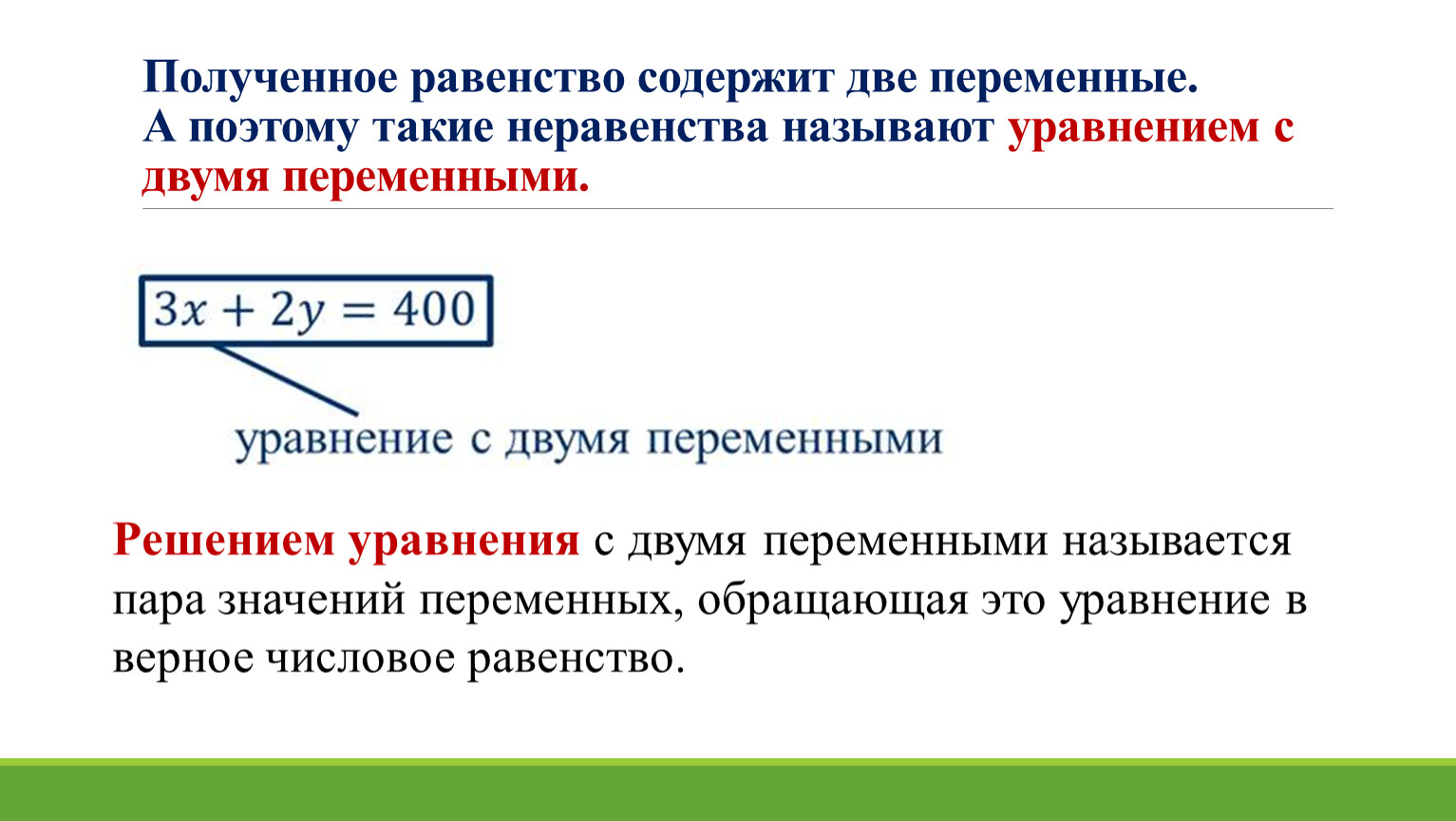 Полученное равенство содержит две переменные.
А поэтому такие неравенства называют уравнением с двумя переменными.

$3x + 2y = 400$

уравнение с двумя переменными

Решением уравнения с двумя переменными называется пара значений переменных, обращающая это уравнение в верное числовое равенство.